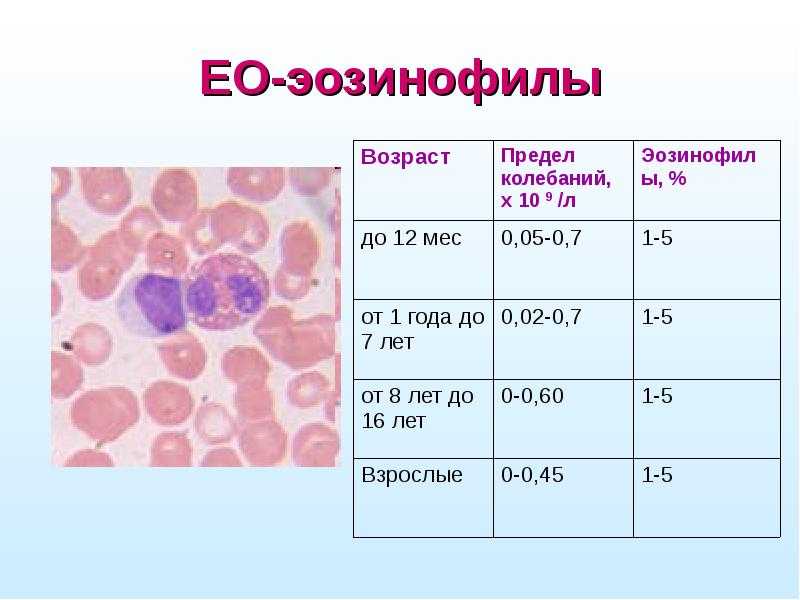 ЕО-эозинофилы

| Возраст | Предел колебаний, х $10^9$ /л | Эозинофилы, % |
|---|---|---|
| до 12 мес | 0,05-0,7 | 1-5 |
| от 1 года до 7 лет | 0,02-0,7 | 1-5 |
| от 8 лет до 16 лет | 0-0,60 | 1-5 |
| Взрослые | 0-0,45 | 1-5 |